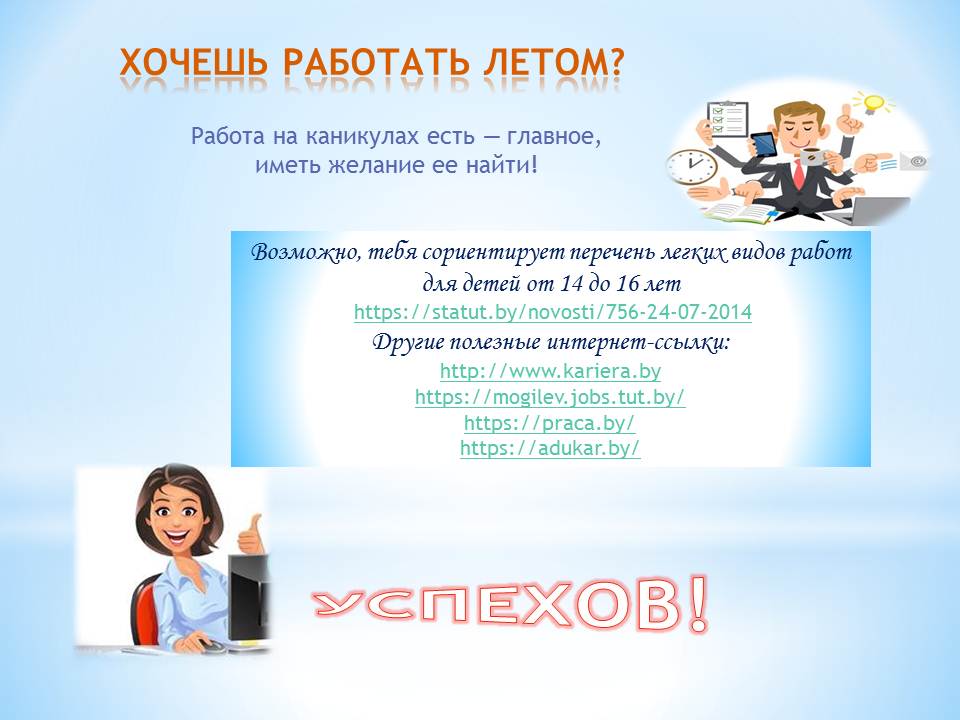 ХОЧЕШЬ РАБОТАТЬ ЛЕТОМ?

Работа на каникулах есть — главное, иметь желание ее найти!

Возможно, тебя сориентирует перечень легких видов работ для детей от 14 до 16 лет
https://statut.by/novosti/756-24-07-2014
Другие полезные интернет-ссылки:
http://www.kariera.by
https://mogilev.jobs.tut.by/
https://praca.by/
https://adukar.by/

УСПЕХОВ!